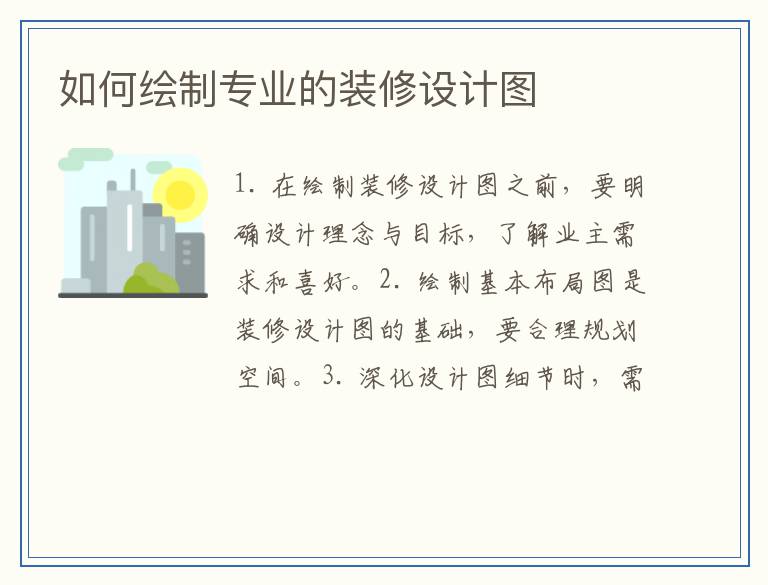 如何绘制专业的装修设计图

1. 在绘制装修设计图之前，要明确设计理念与目标，了解业主需求和喜好。2. 绘制基本布局图是装修设计图的基础，要合理规划空间。3. 深化设计图细节时，需